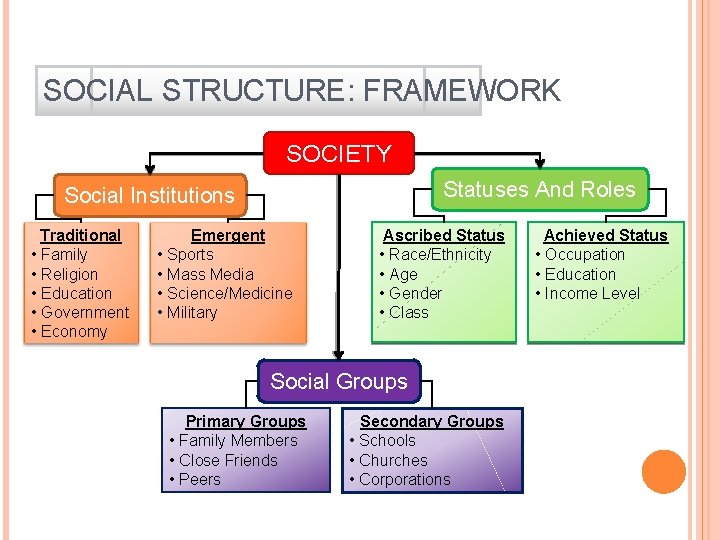 SOCIAL STRUCTURE: FRAMEWORK

SOCIETY

Social Institutions

Traditional
• Family
• Religion
• Education
• Government
• Economy

Emergent
• Sports
• Mass Media
• Science/Medicine
• Military

Statuses And Roles

Ascribed Status
• Race/Ethnicity
• Age
• Gender
• Class

Achieved Status
• Occupation
• Education
• Income Level

Social Groups

Primary Groups
• Family Members
• Close Friends
• Peers

Secondary Groups
• Schools
• Churches
• Corporations